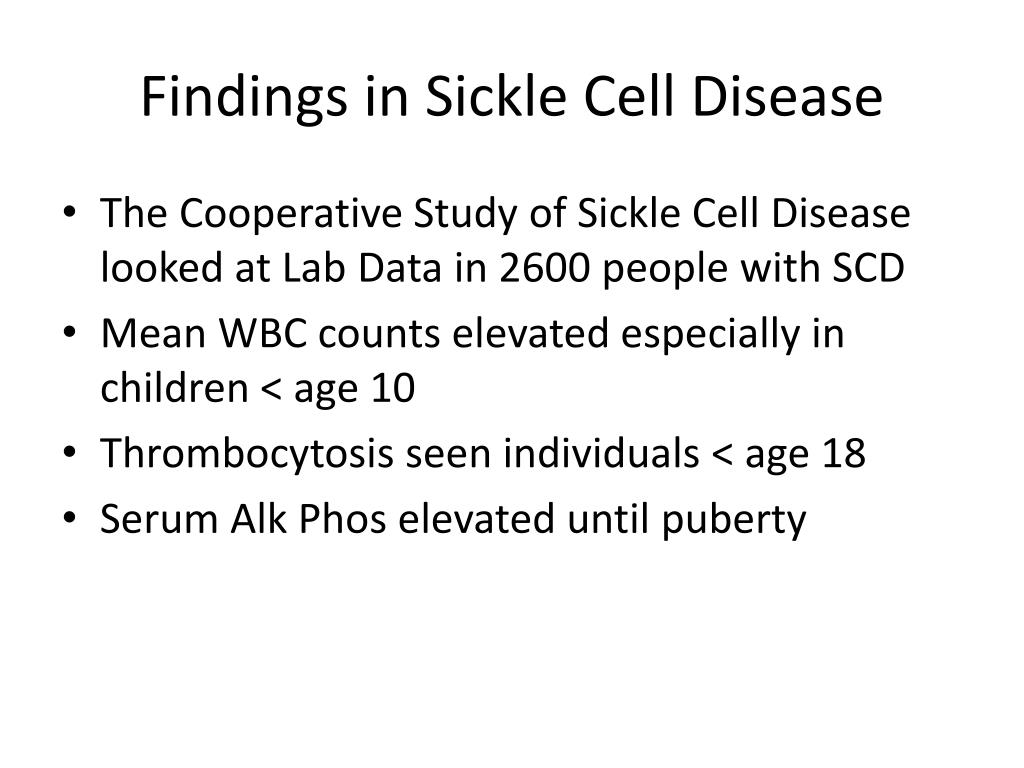 Findings in Sickle Cell Disease

• The Cooperative Study of Sickle Cell Disease looked at Lab Data in 2600 people with SCD
• Mean WBC counts elevated especially in children < age 10
• Thrombocytosis seen individuals < age 18
• Serum Alk Phos elevated until puberty